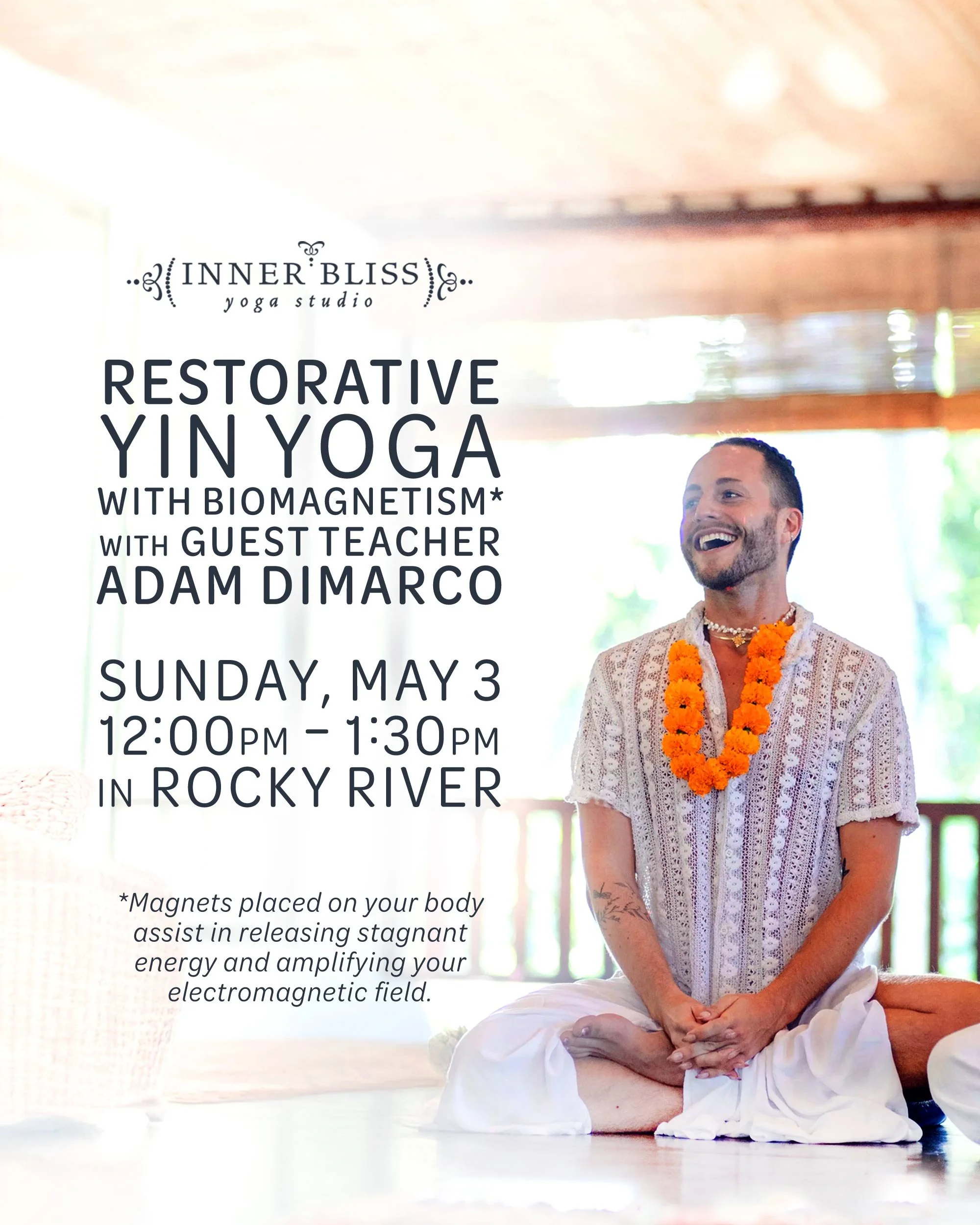 INNER BLISS
yoga studio

RESTORATIVE YIN YOGA WITH BIOMAGNETISM* WITH GUEST TEACHER ADAM DIMARCO

SUNDAY, MAY 3
12:00PM – 1:30PM
IN ROCKY RIVER

*Magnets placed on your body assist in releasing stagnant energy and amplifying your electromagnetic field.